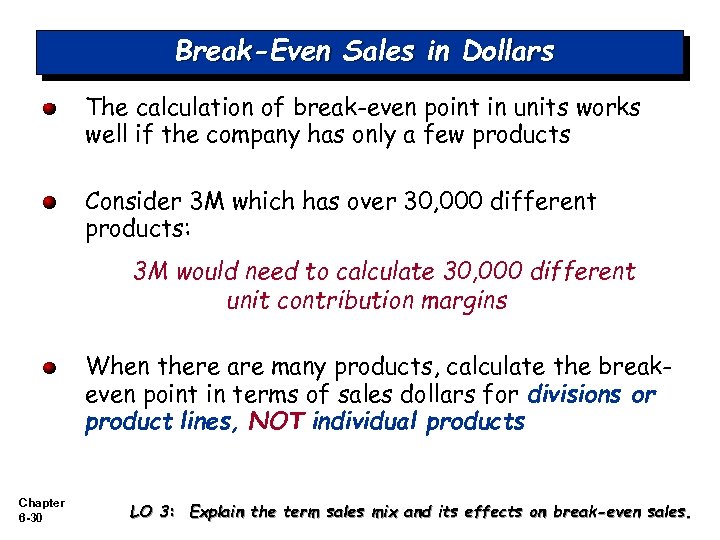 Break-Even Sales in Dollars

The calculation of break-even point in units works well if the company has only a few products

Consider 3M which has over 30,000 different products:

3M would need to calculate 30,000 different unit contribution margins

When there are many products, calculate the break-even point in terms of sales dollars for divisions or product lines, NOT individual products

Chapter 6-30

LO 3: Explain the term sales mix and its effects on break-even sales.